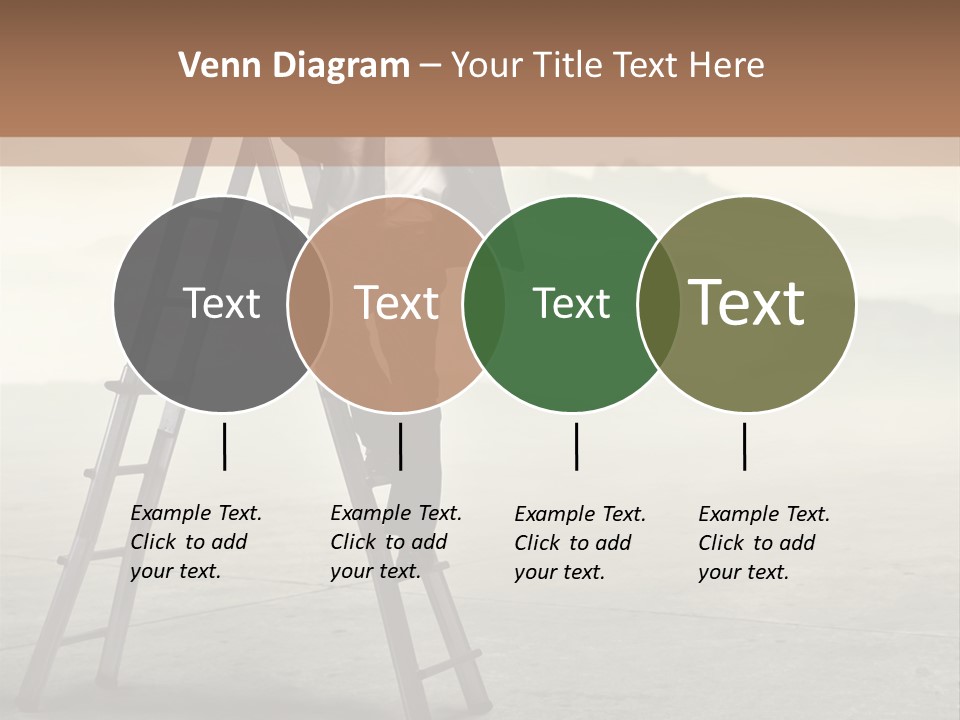 Venn Diagram – Your Title Text Here

Text

Text

Text

Text

Example Text. Click to add your text.

Example Text. Click to add your text.

Example Text. Click to add your text.

Example Text. Click to add your text.